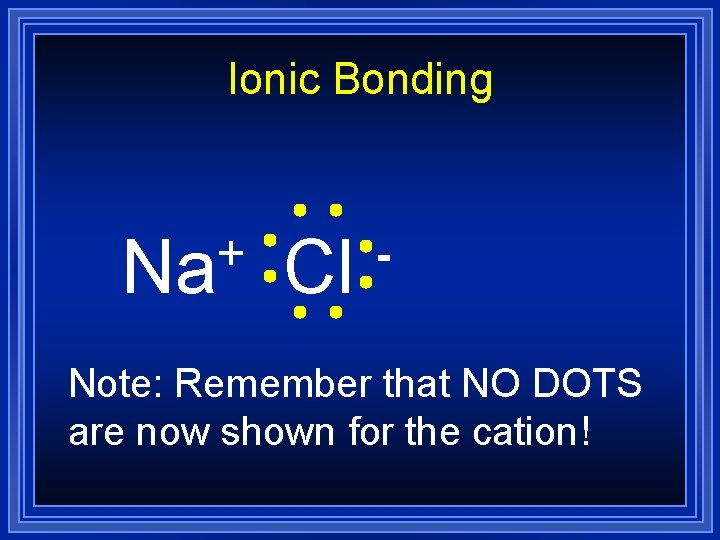 Ionic Bonding

$Na^+$ $Cl^-$

Note: Remember that NO DOTS are now shown for the cation!